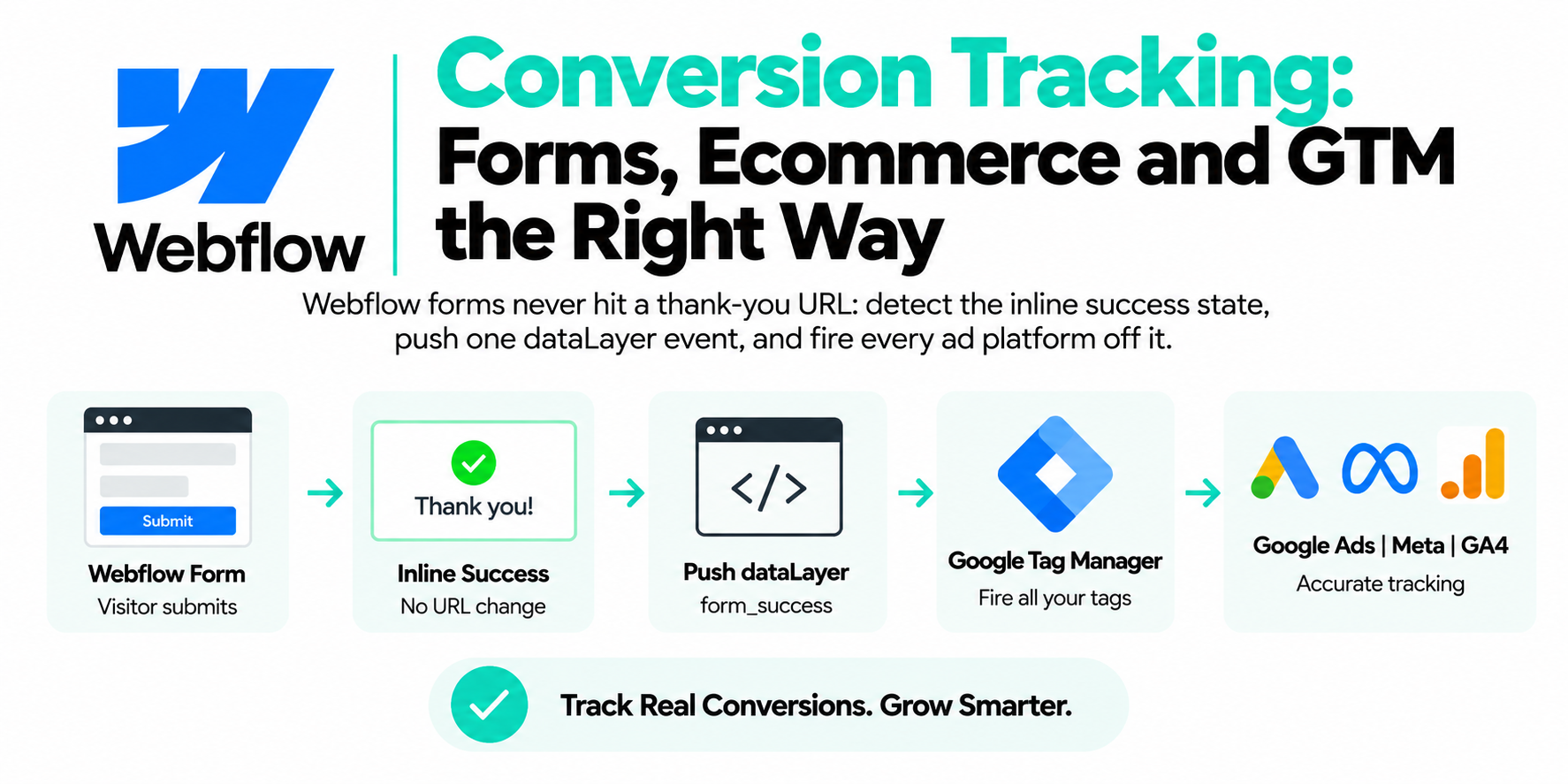 Webflow

Conversion Tracking: Forms, Ecommerce and GTM the Right Way

Webflow forms never hit a thank-you URL: detect the inline success state, push one dataLayer event, and fire every ad platform off it.

Submit

Webflow Form
Visitor submits

Thank you!

Inline Success
No URL change

</>

Push dataLayer
form_success

Google Tag Manager
Fire all your tags

Google Ads | Meta | GA4
Accurate tracking

Track Real Conversions. Grow Smarter.